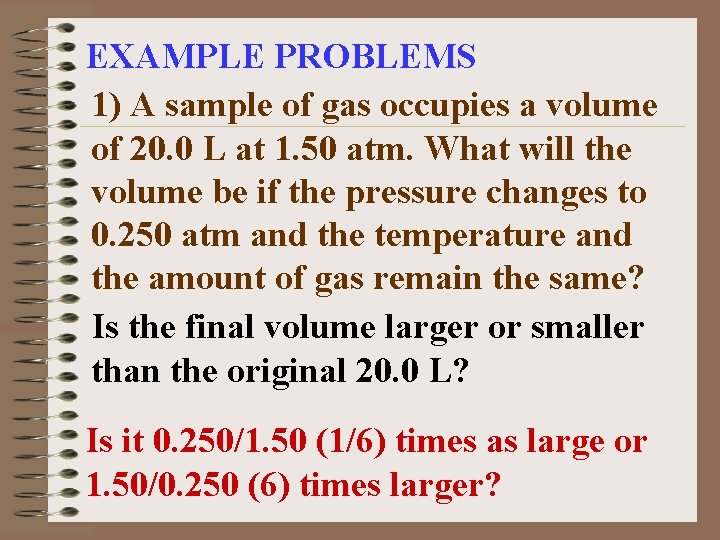 EXAMPLE PROBLEMS

1) A sample of gas occupies a volume of 20.0 L at 1.50 atm. What will the volume be if the pressure changes to 0.250 atm and the temperature and the amount of gas remain the same?

Is the final volume larger or smaller than the original 20.0 L?

Is it 0.250/1.50 (1/6) times as large or 1.50/0.250 (6) times larger?